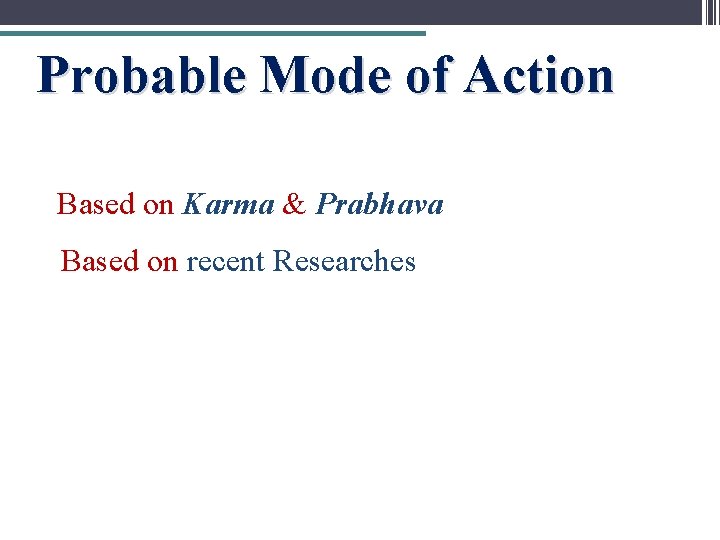 Probable Mode of Action

Based on Karma & Prabhava

Based on recent Researches